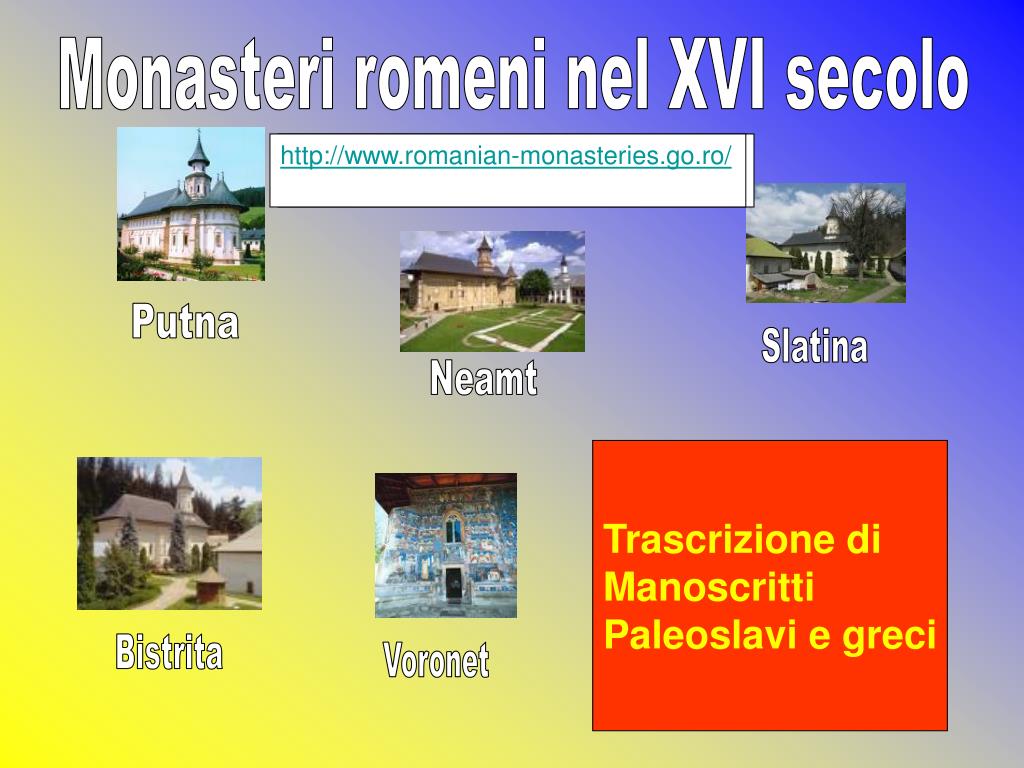 Monasteri romeni nel XVI secolo

http://www.romanian-monasteries.go.ro/

Putna

Neamt

Slatina

Bistrita

Voronet

Trascrizione di Manoscritti Paleoslavi e greci